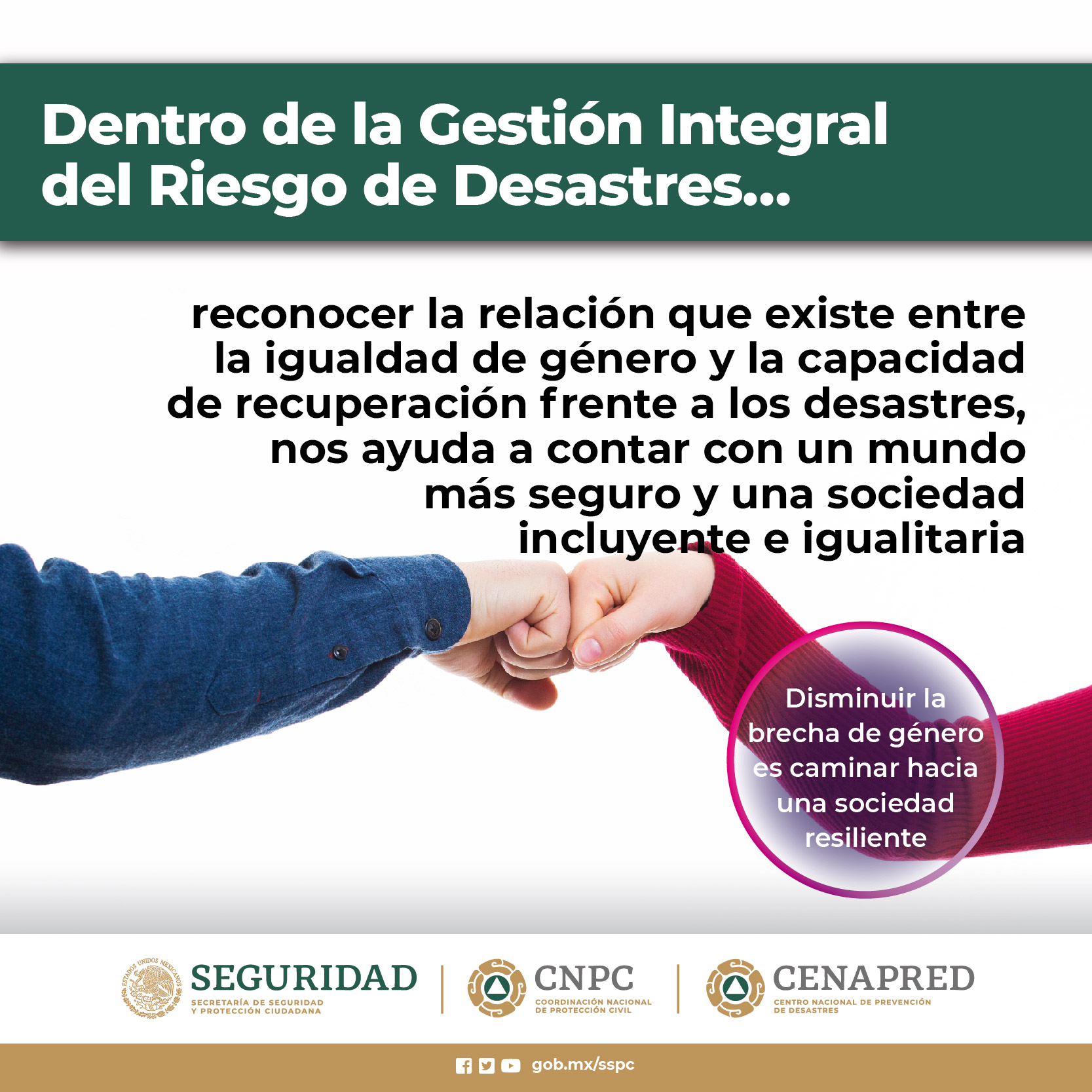 Dentro de la Gestión Integral del Riesgo de Desastres...

reconocer la relación que existe entre la igualdad de género y la capacidad de recuperación frente a los desastres, nos ayuda a contar con un mundo más seguro y una sociedad incluyente e igualitaria

Disminuir la brecha de género es caminar hacia una sociedad resiliente

ESTADOS UNIDOS MEXICANOS

SEGURIDAD
SECRETARÍA DE SEGURIDAD Y PROTECCIÓN CIUDADANA

CNPC
COORDINACIÓN NACIONAL DE PROTECCIÓN CIVIL

CENAPRED
CENTRO NACIONAL DE PREVENCIÓN DE DESASTRES

gob.mx/sspc